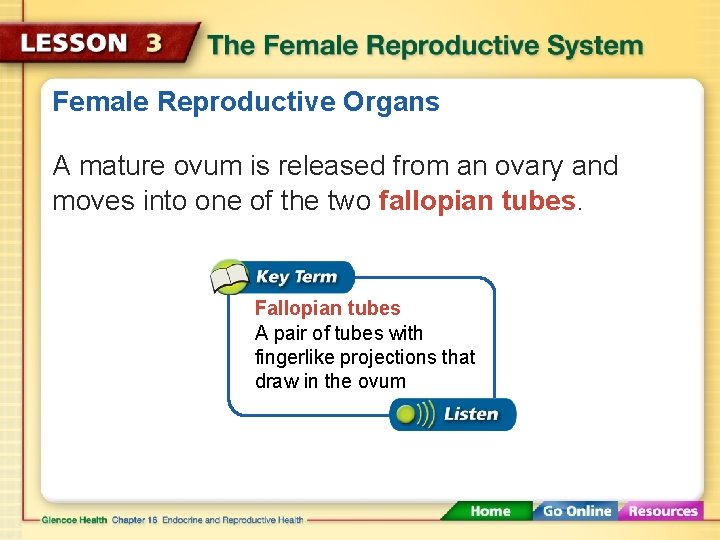 LESSON 3 The Female Reproductive System

Female Reproductive Organs

A mature ovum is released from an ovary and moves into one of the two fallopian tubes.

Key Term

Fallopian tubes
A pair of tubes with fingerlike projections that draw in the ovum

Listen

Glencoe Health Chapter 16 Endocrine and Reproductive Health

Home Go Online Resources